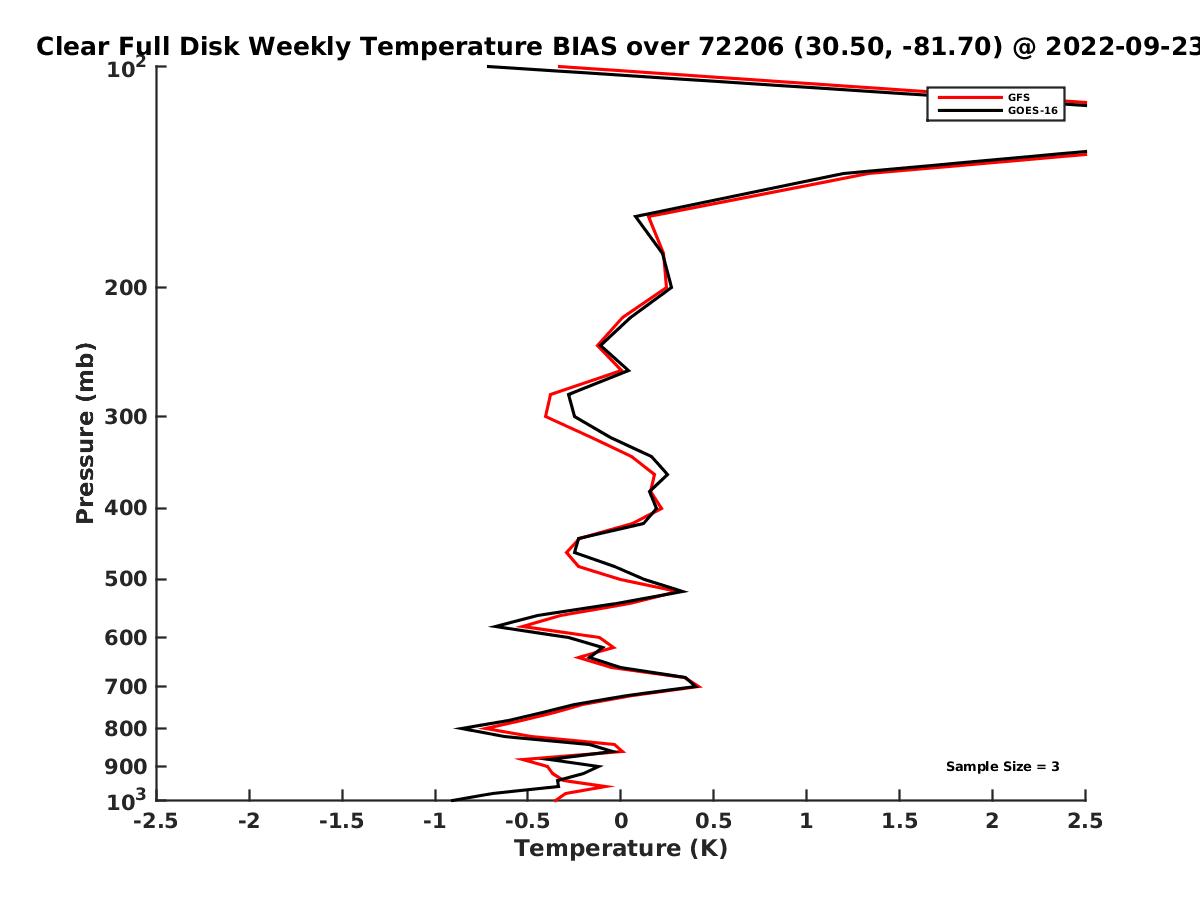 Clear Full Disk Weekly Temperature BIAS over 72206 (30.50, -81.70) @ 2022-09-23

GFS
GOES-16

Sample Size = 3

Pressure (mb)

$10^2$
200
300
400
500
600
700
800
900
$10^3$

-2.5 -2 -1.5 -1 -0.5 0 0.5 1 1.5 2 2.5

Temperature (K)